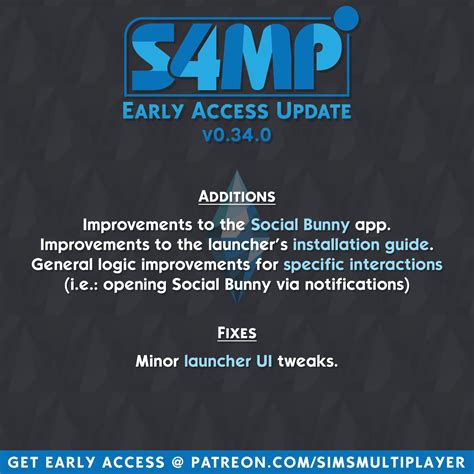 S4MP

EARLY ACCESS UPDATE
v0.34.0

ADDITIONS

Improvements to the Social Bunny app.
Improvements to the launcher's installation guide.
General logic improvements for specific interactions (i.e.: opening Social Bunny via notifications)

FIXES

Minor launcher UI tweaks.

GET EARLY ACCESS @ PATREON.COM/SIMSMULTIPLAYER